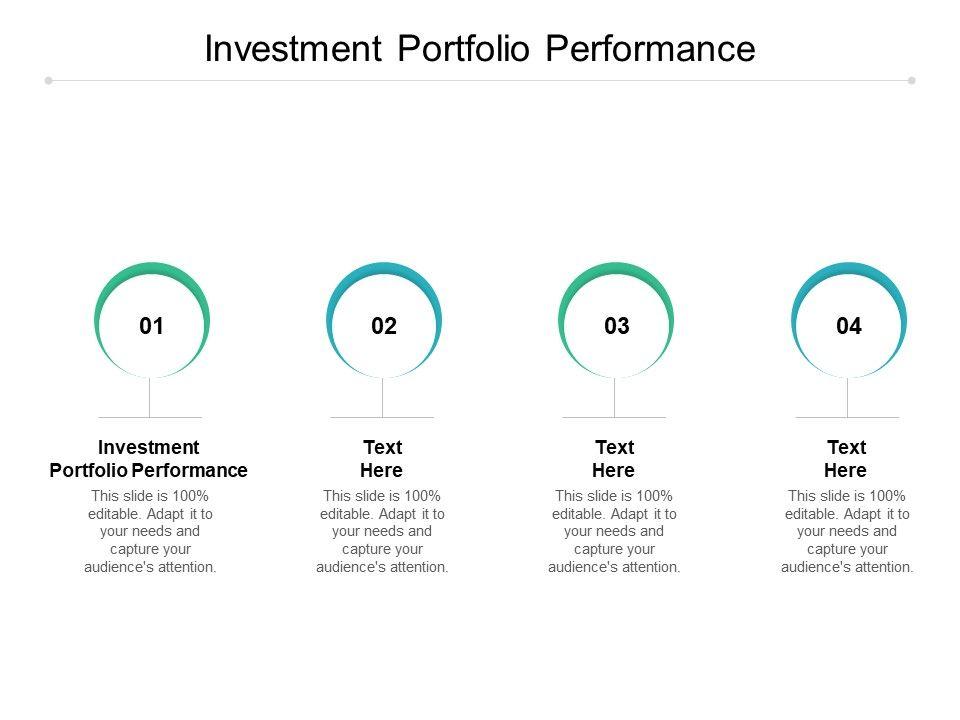 Investment Portfolio Performance

01

Investment Portfolio Performance

This slide is 100% editable. Adapt it to your needs and capture your audience's attention.

02

Text Here

This slide is 100% editable. Adapt it to your needs and capture your audience's attention.

03

Text Here

This slide is 100% editable. Adapt it to your needs and capture your audience's attention.

04

Text Here

This slide is 100% editable. Adapt it to your needs and capture your audience's attention.